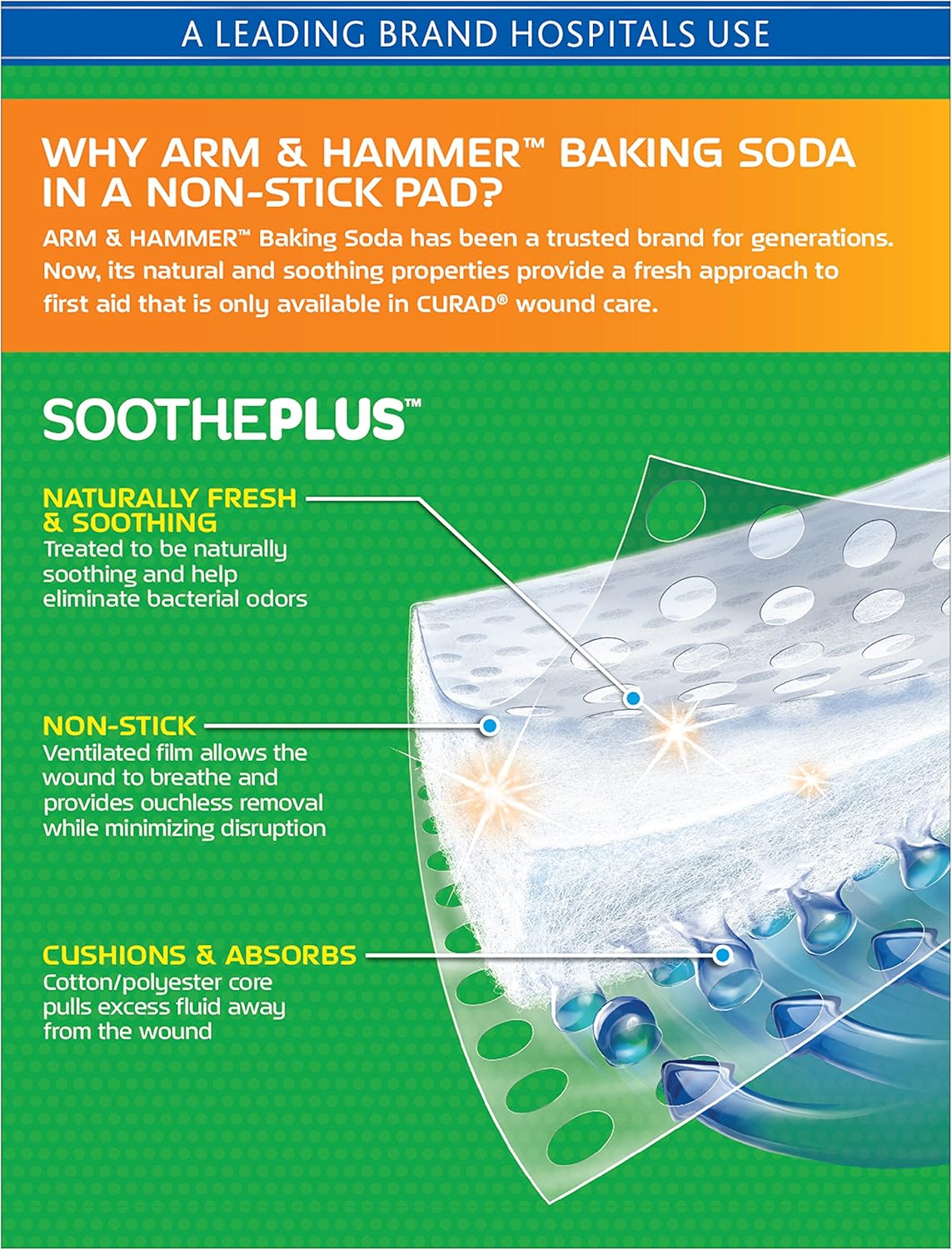 A LEADING BRAND HOSPITALS USE

WHY ARM & HAMMER™ BAKING SODA IN A NON-STICK PAD?

ARM & HAMMER™ Baking Soda has been a trusted brand for generations. Now, its natural and soothing properties provide a fresh approach to first aid that is only available in CURAD® wound care.

SOOTHEPLUS™

NATURALLY FRESH & SOOTHING
Treated to be naturally soothing and help eliminate bacterial odors

NON-STICK
Ventilated film allows the wound to breathe and provides ouchless removal while minimizing disruption

CUSHIONS & ABSORBS
Cotton/polyester core pulls excess fluid away from the wound